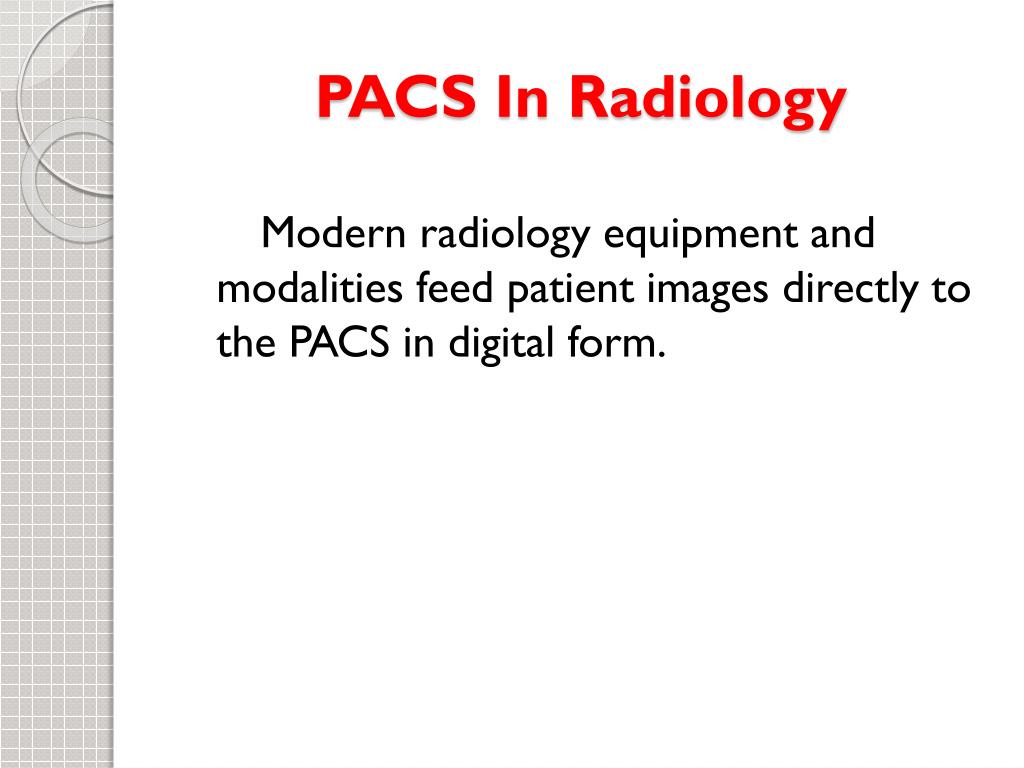 PACS In Radiology

Modern radiology equipment and modalities feed patient images directly to the PACS in digital form.